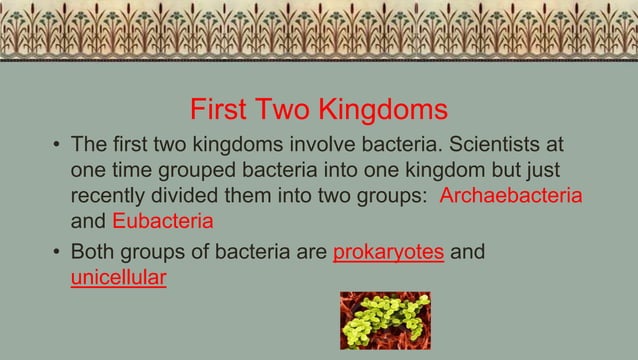 First Two Kingdoms

• The first two kingdoms involve bacteria. Scientists at one time grouped bacteria into one kingdom but just recently divided them into two groups: Archaebacteria and Eubacteria

• Both groups of bacteria are prokaryotes and unicellular